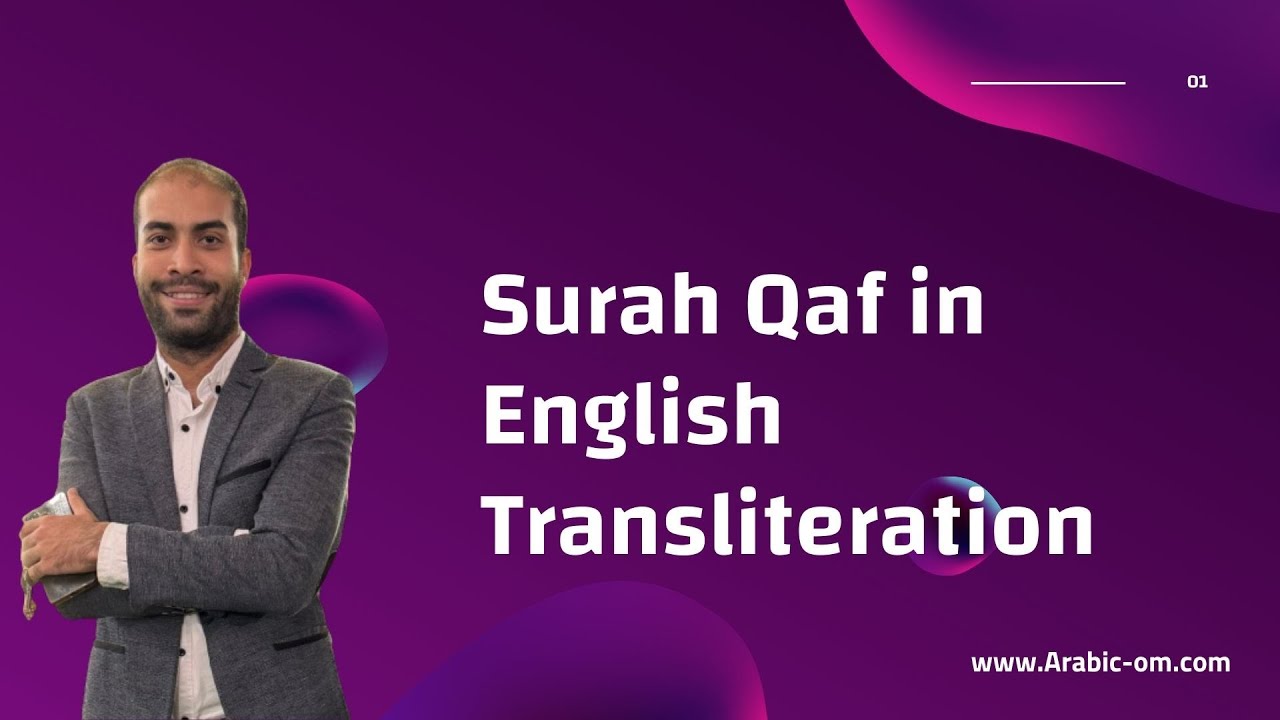 01

Surah Qaf in English Transliteration

www.Arabic-om.com